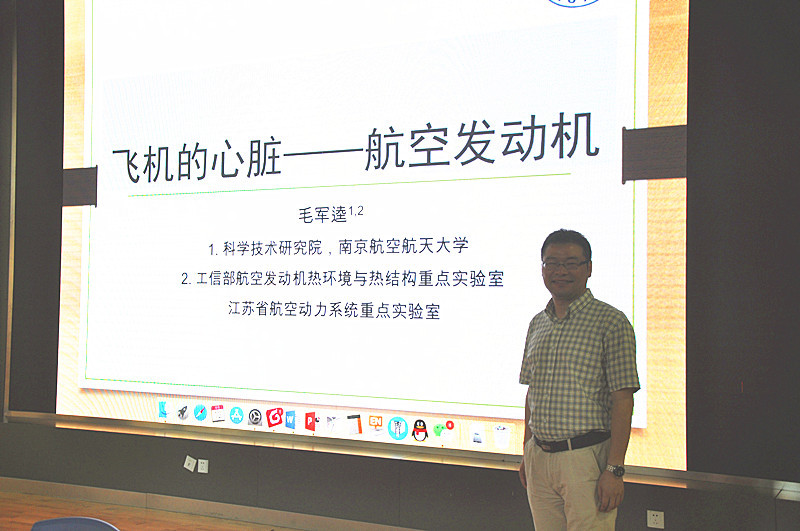 飞机的心脏——航空发动机

毛军逵$^{1,2}$

1. 科学技术研究院，南京航空航天大学

2. 工信部航空发动机热环境与热结构重点实验室

江苏省航空动力系统重点实验室